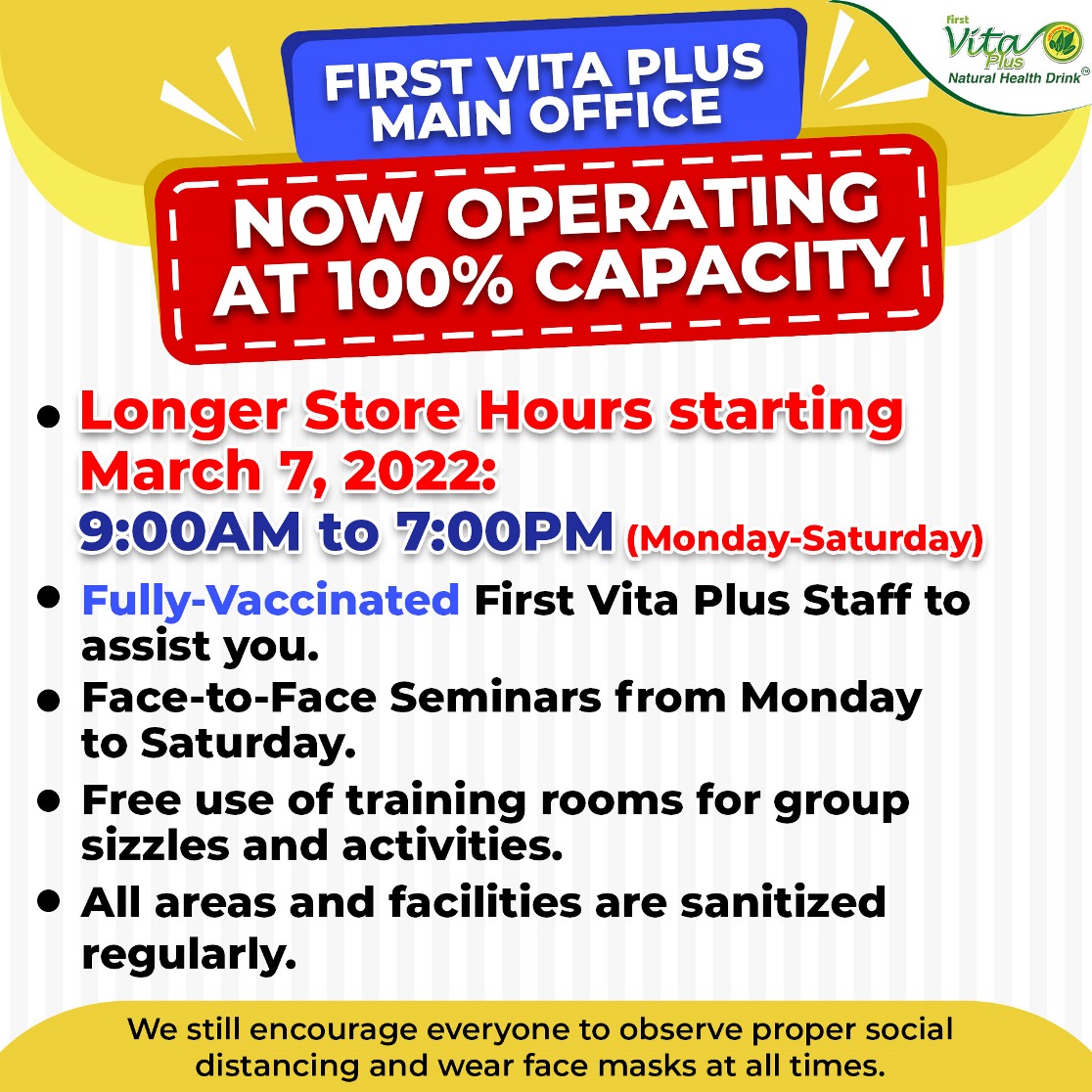 First Vita Plus
Natural Health Drink™

FIRST VITA PLUS MAIN OFFICE

NOW OPERATING AT 100% CAPACITY

• Longer Store Hours starting March 7, 2022:
9:00AM to 7:00PM (Monday-Saturday)

• Fully-Vaccinated First Vita Plus Staff to assist you.

• Face-to-Face Seminars from Monday to Saturday.

• Free use of training rooms for group sizzles and activities.

• All areas and facilities are sanitized regularly.

We still encourage everyone to observe proper social distancing and wear face masks at all times.